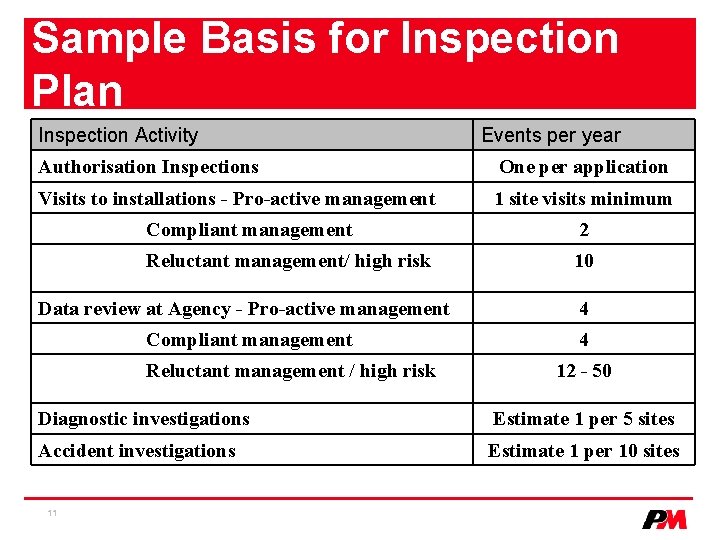 Sample Basis for Inspection Plan

| Inspection Activity | Events per year |
|---|---|
| Authorisation Inspections | One per application |
| Visits to installations - Pro-active management | 1 site visits minimum |
| Compliant management | 2 |
| Reluctant management/ high risk | 10 |
| Data review at Agency - Pro-active management | 4 |
| Compliant management | 4 |
| Reluctant management / high risk | 12 - 50 |
| Diagnostic investigations | Estimate 1 per 5 sites |
| Accident investigations | Estimate 1 per 10 sites |

11

PM